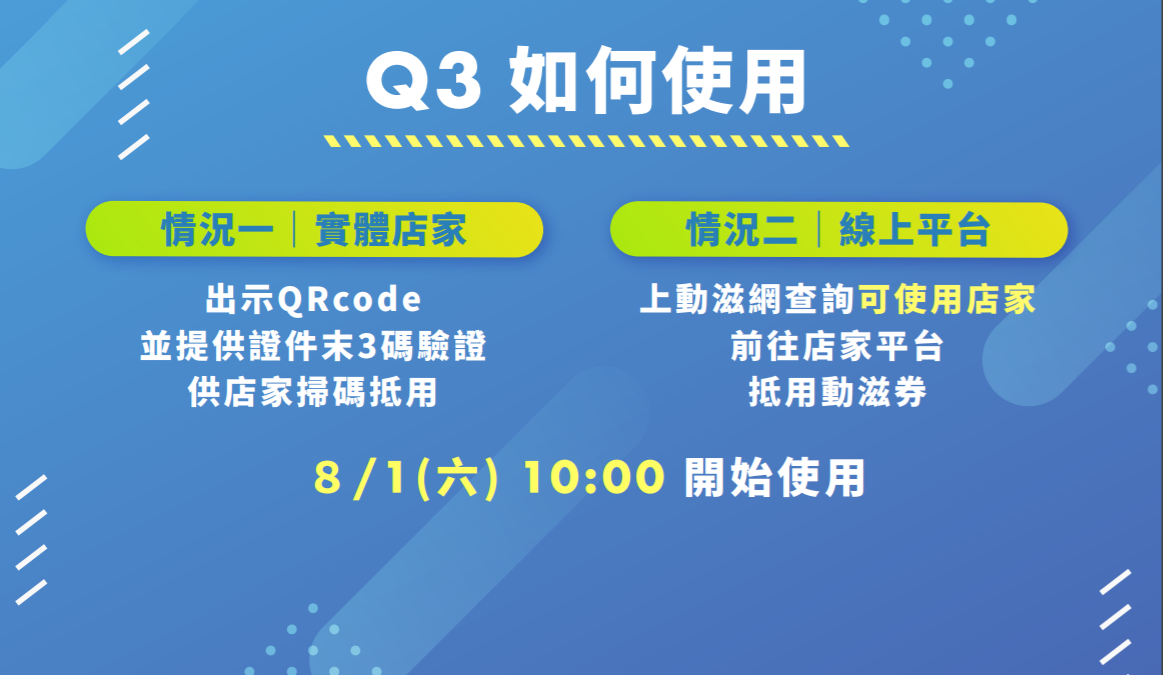 Q3 如何使用

情況一｜實體店家

出示QRcode
並提供證件末3碼驗證
供店家掃碼抵用

情況二｜線上平台

上動滋網查詢可使用店家
前往店家平台
抵用動滋券

8 /1(六) 10:00 開始使用